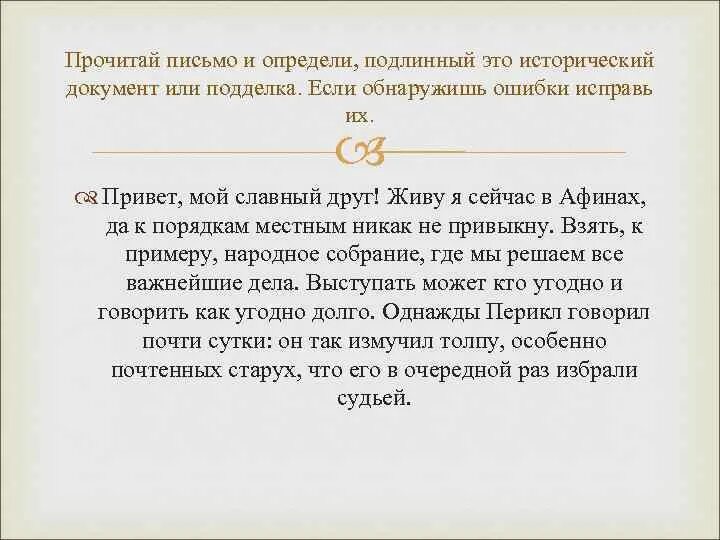 Прочитай письмо и определи, подлинный это исторический документ или подделка. Если обнаружишь ошибки исправь их.

Привет, мой славный друг! Живу я сейчас в Афинах, да к порядкам местным никак не привыкну. Взять, к примеру, народное собрание, где мы решаем все важнейшие дела. Выступать может кто угодно и говорить как угодно долго. Однажды Перикл говорил почти сутки: он так измучил толпу, особенно почтенных старух, что его в очередной раз избрали судьей.